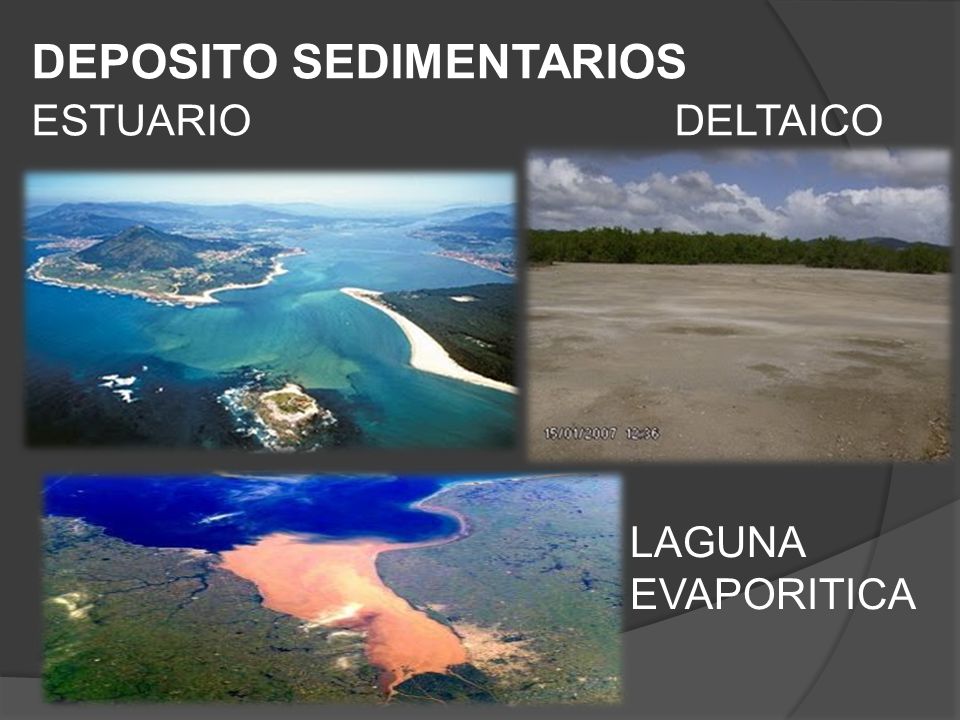 DEPOSITO SEDIMENTARIOS

ESTUARIO

DELTAICO

15/01/2007 12:36

LAGUNA EVAPORITICA